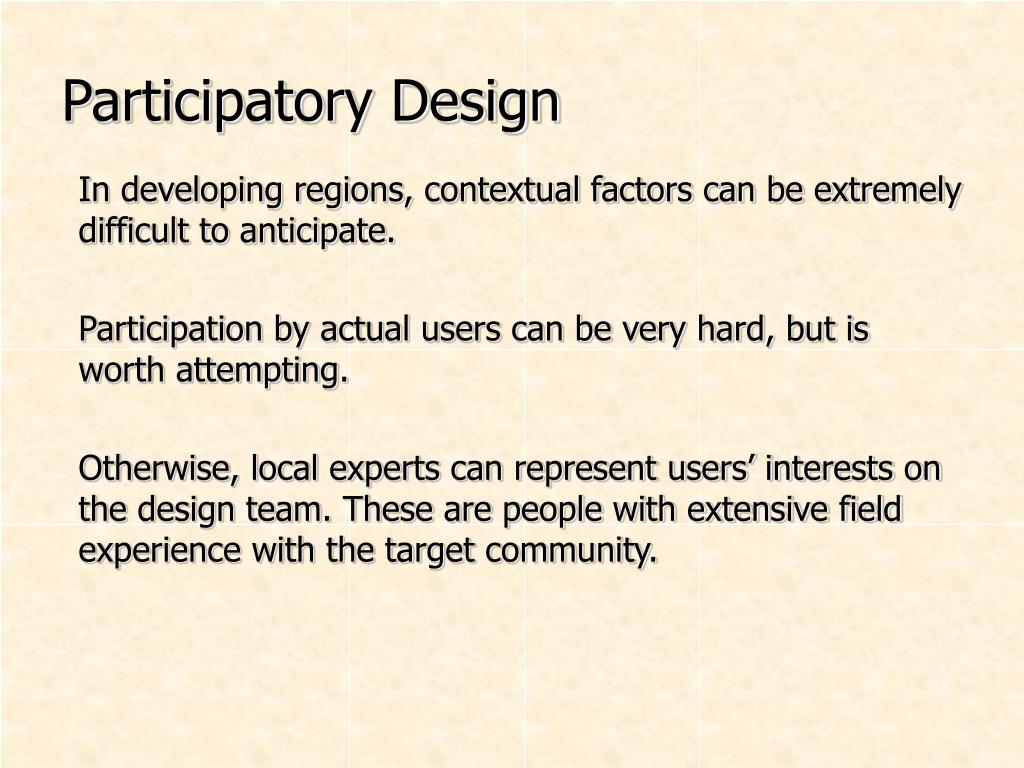 Participatory Design

In developing regions, contextual factors can be extremely difficult to anticipate.

Participation by actual users can be very hard, but is worth attempting.

Otherwise, local experts can represent users’ interests on the design team. These are people with extensive field experience with the target community.